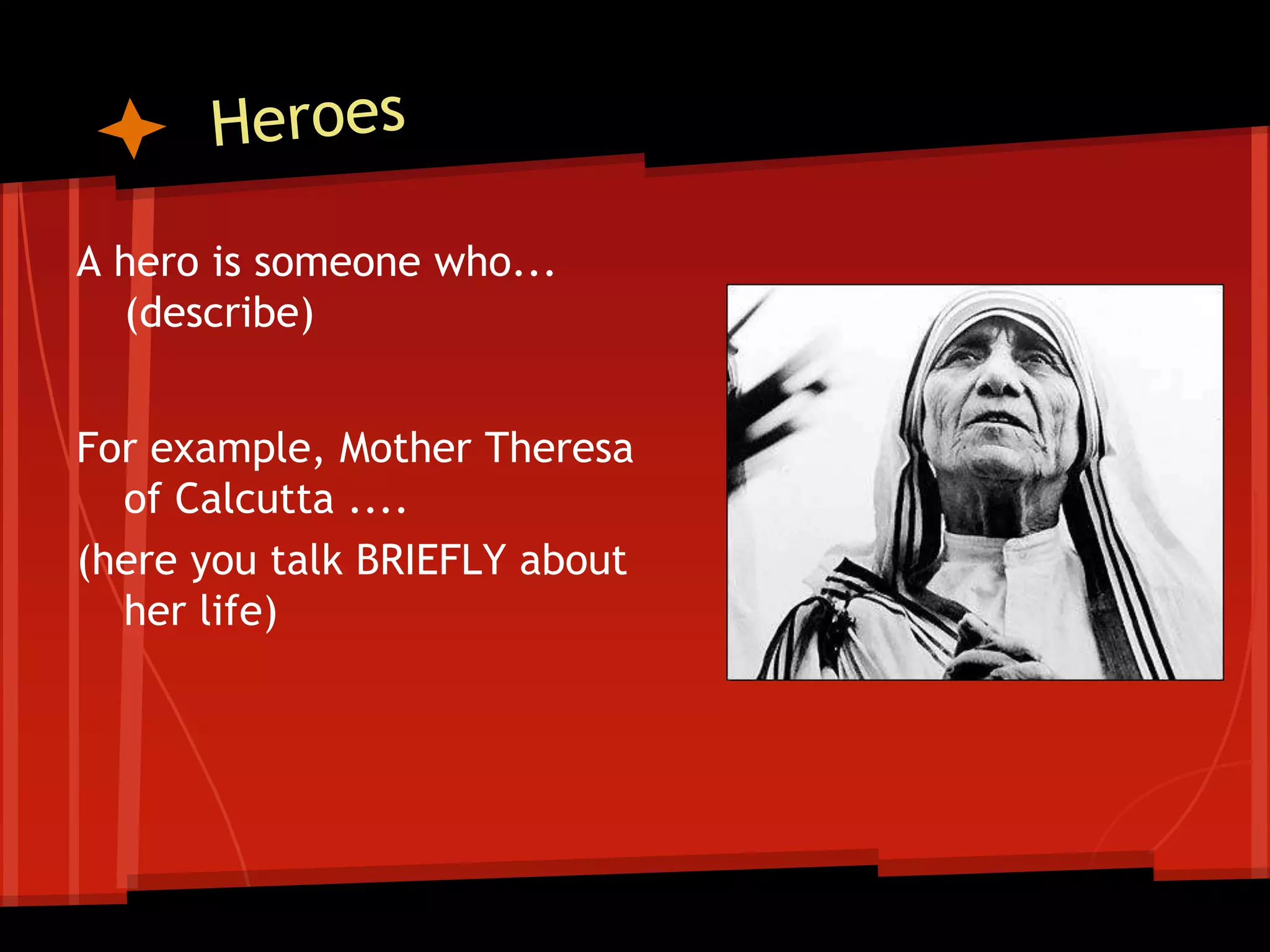 Heroes

A hero is someone who... (describe)

For example, Mother Theresa of Calcutta ....

(here you talk BRIEFLY about her life)